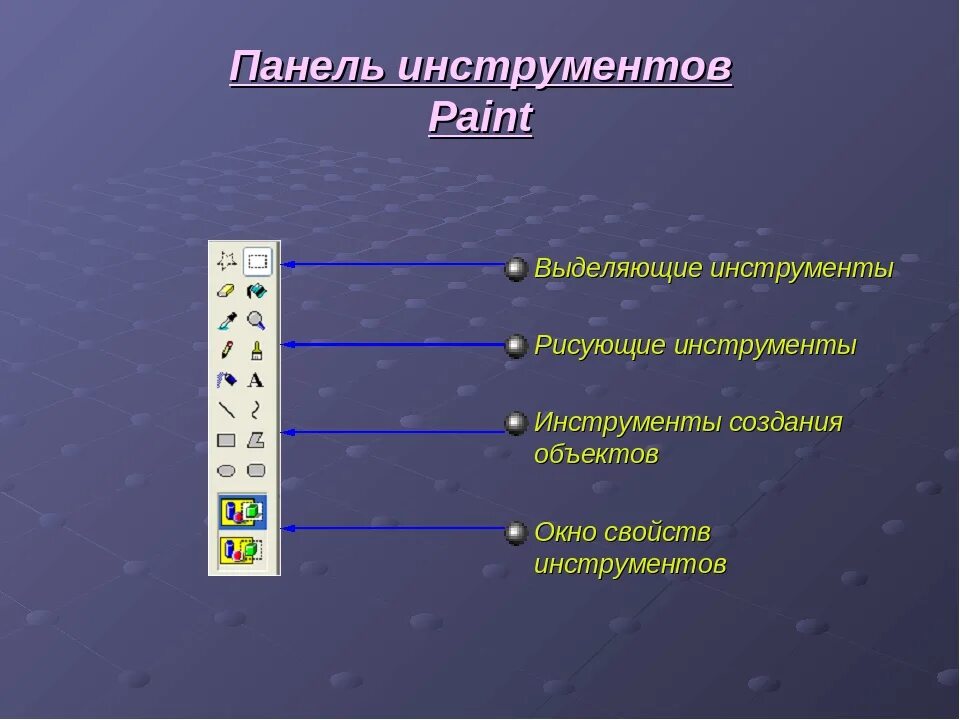 Панель инструментов
Paint

A

Выделяющие инструменты

Рисующие инструменты

Инструменты создания объектов

Окно свойств инструментов